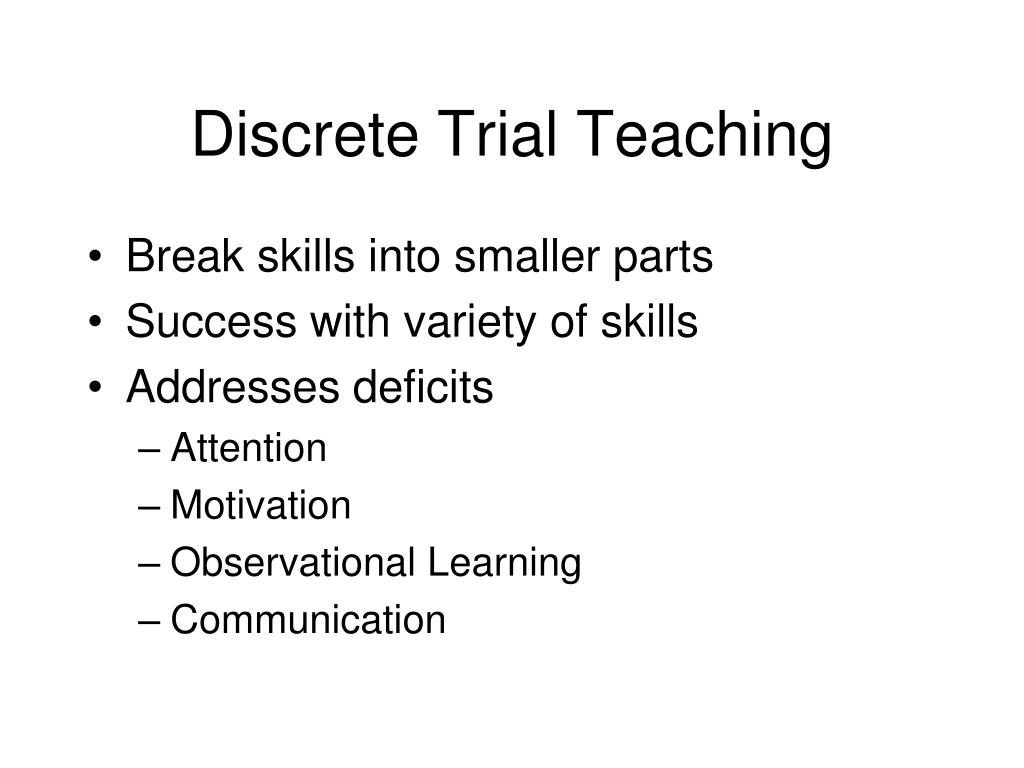 Discrete Trial Teaching

• Break skills into smaller parts
• Success with variety of skills
• Addresses deficits
– Attention
– Motivation
– Observational Learning
– Communication